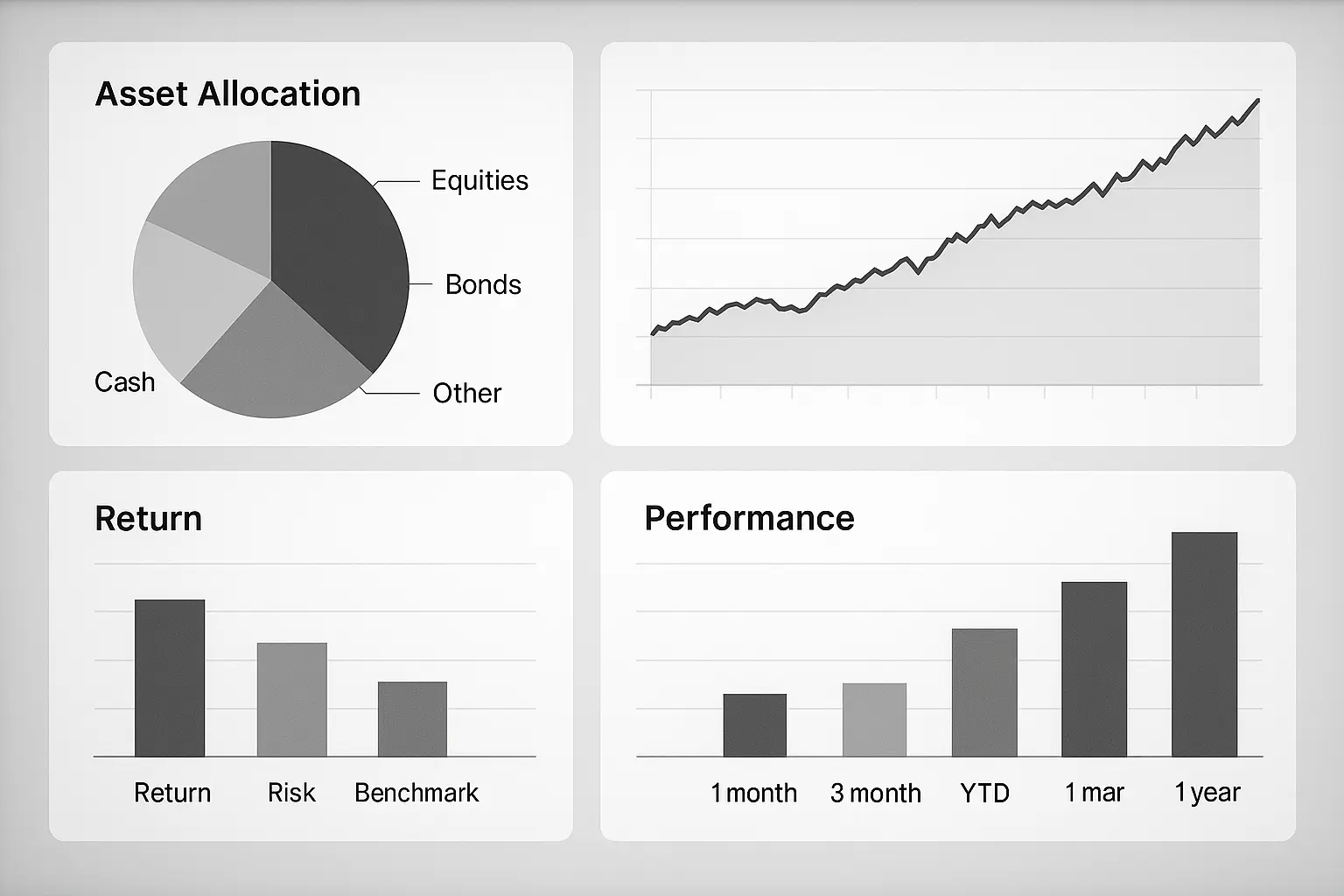 Asset Allocation

Equities

Bonds

Cash

Other

Return

Return

Risk

Benchmark

Performance

1 month

3 month

YTD

1 mar

1 year